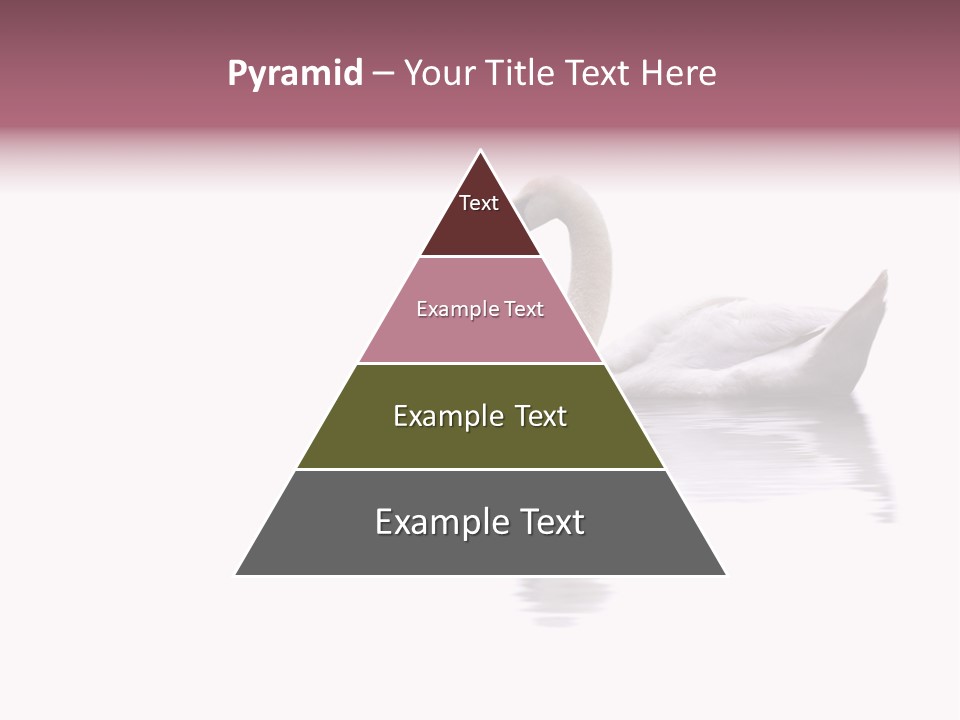 Pyramid – Your Title Text Here

Text

Example Text

Example Text

Example Text